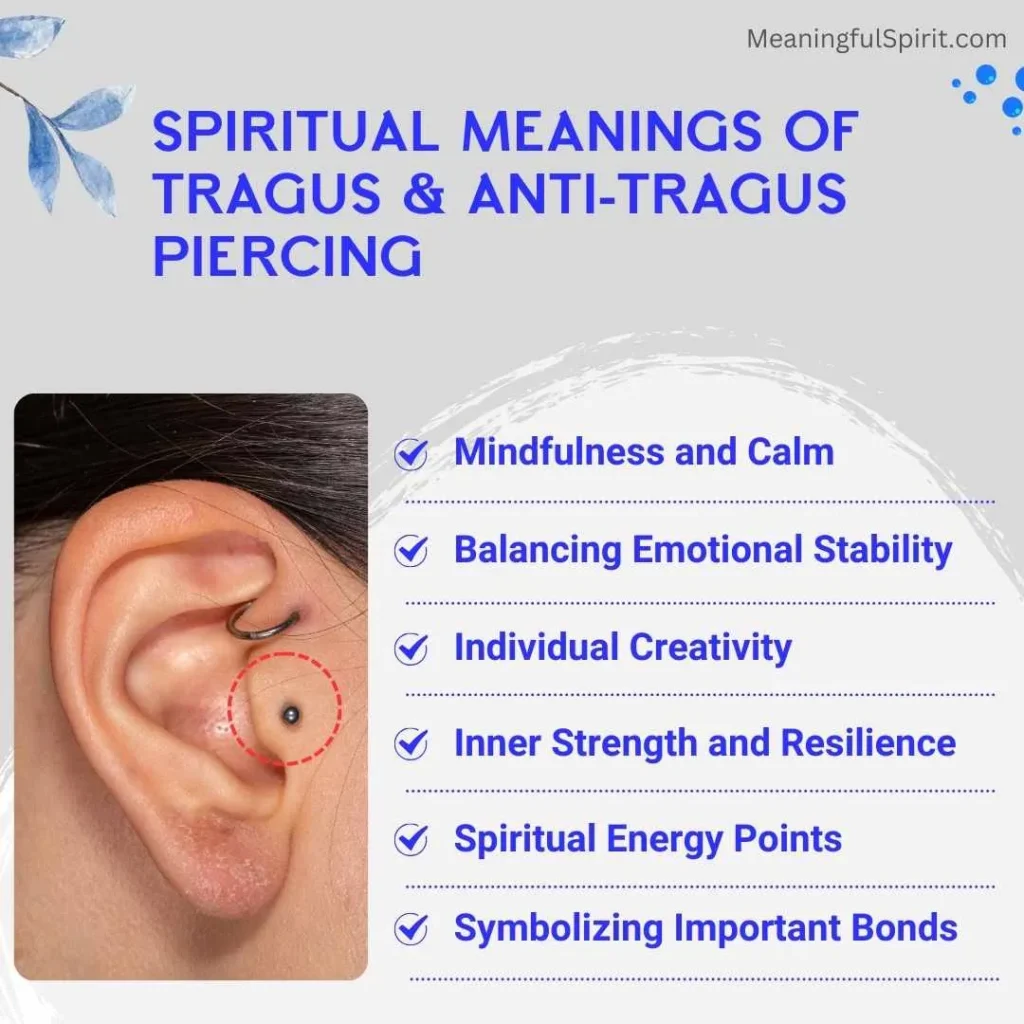 MeaningfulSpirit.com

SPIRITUAL MEANINGS OF TRAGUS & ANTI-TRAGUS PIERCING

Mindfulness and Calm

Balancing Emotional Stability

Individual Creativity

Inner Strength and Resilience

Spiritual Energy Points

Symbolizing Important Bonds